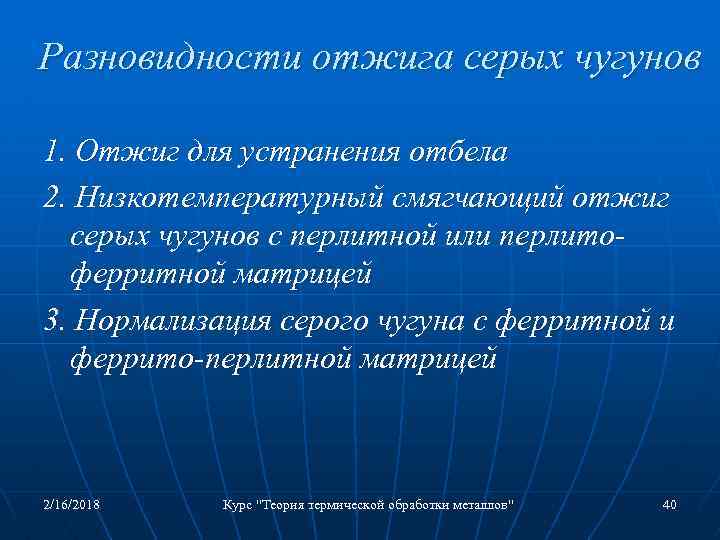 Разновидности отжига серых чугунов

1. Отжиг для устранения отбела

2. Низкотемпературный смягчающий отжиг серых чугунов с перлитной или перлито-ферритной матрицей

3. Нормализация серого чугуна с ферритной и феррито-перлитной матрицей

2/16/2018

Курс "Теория термической обработки металлов"

40